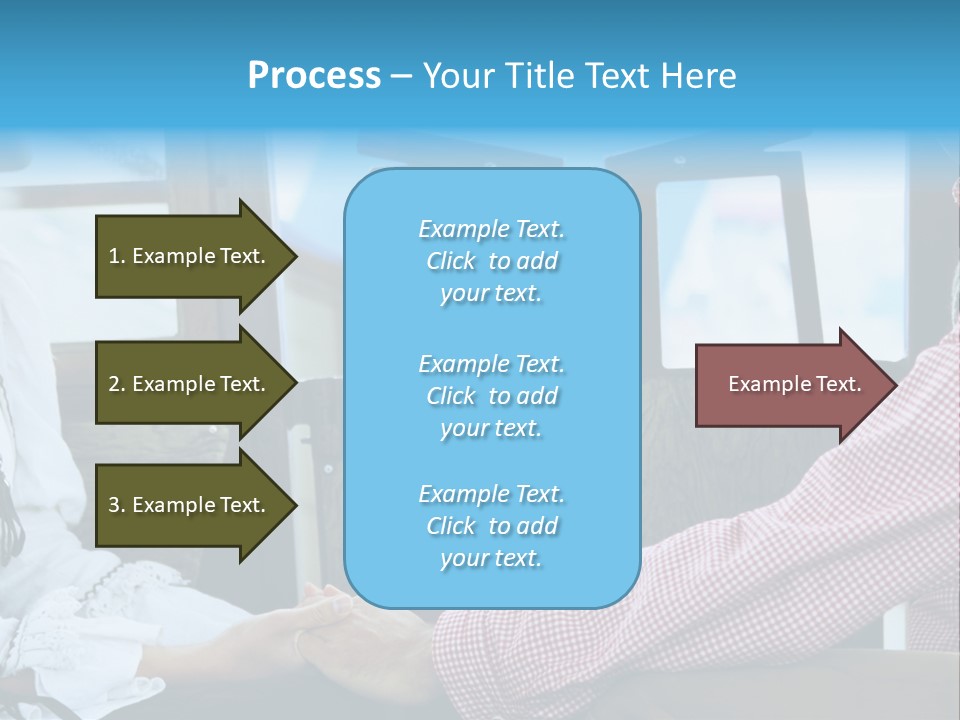 Process – Your Title Text Here

1. Example Text.

2. Example Text.

3. Example Text.

Example Text. Click to add your text.

Example Text. Click to add your text.

Example Text. Click to add your text.

Example Text.